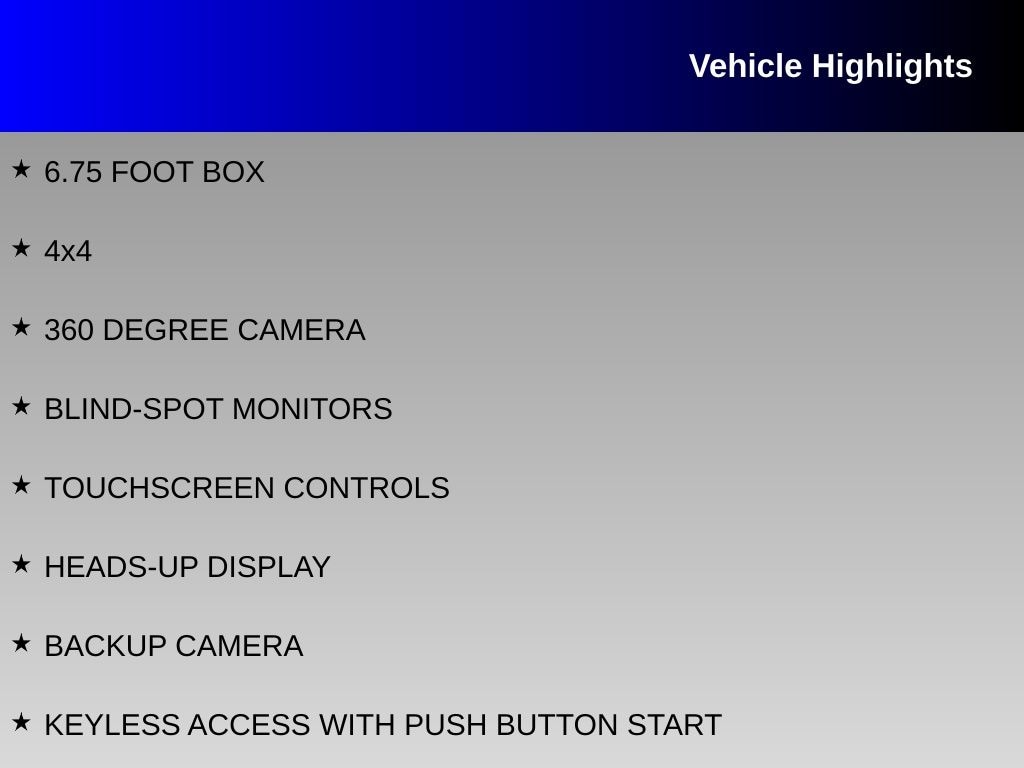 Vehicle Highlights

★ 6.75 FOOT BOX

★ 4x4

★ 360 DEGREE CAMERA

★ BLIND-SPOT MONITORS

★ TOUCHSCREEN CONTROLS

★ HEADS-UP DISPLAY

★ BACKUP CAMERA

★ KEYLESS ACCESS WITH PUSH BUTTON START